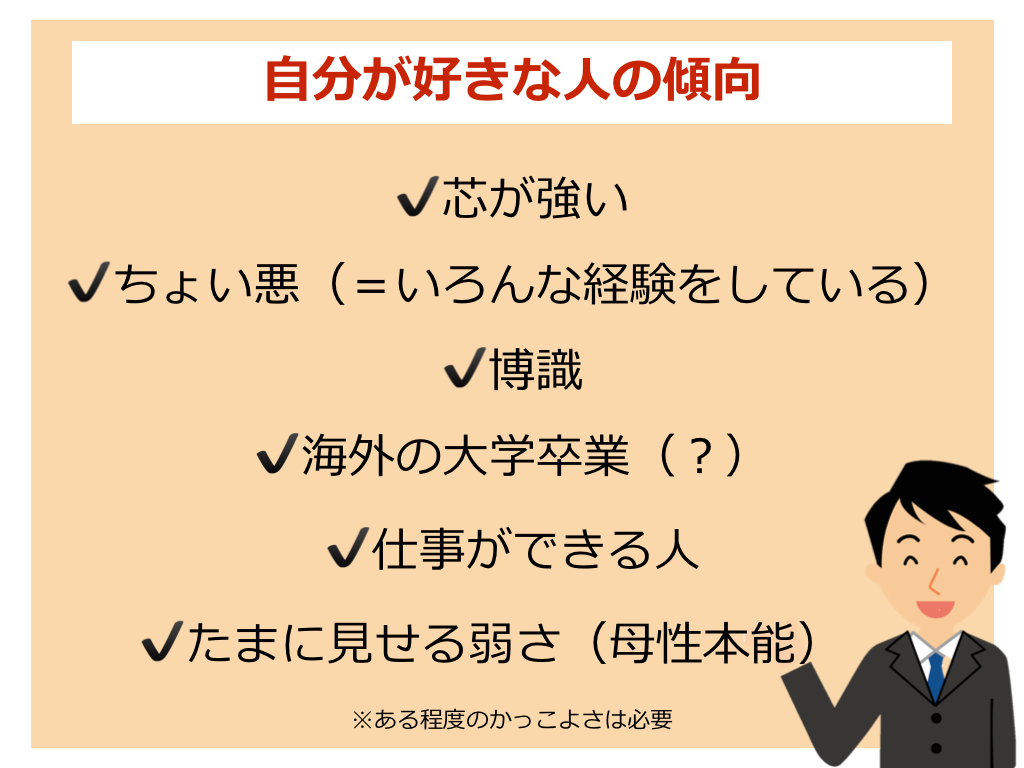 自分が好きな人の傾向

✔芯が強い

✔ちょい悪（＝いろんな経験をしている）

✔博識

✔海外の大学卒業（？）

✔仕事ができる人

✔たまに見せる弱さ（母性本能）

※ある程度のかっこよさは必要